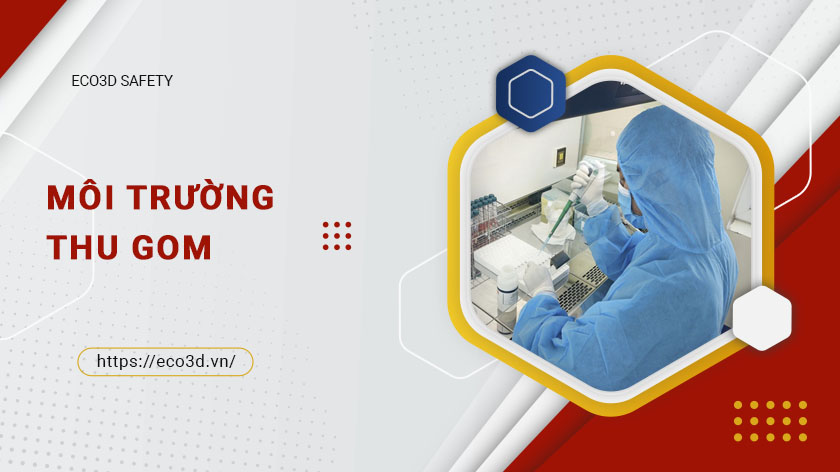 ECO3D SAFETY

MÔI TRƯỜNG THU GOM

https://eco3d.vn/